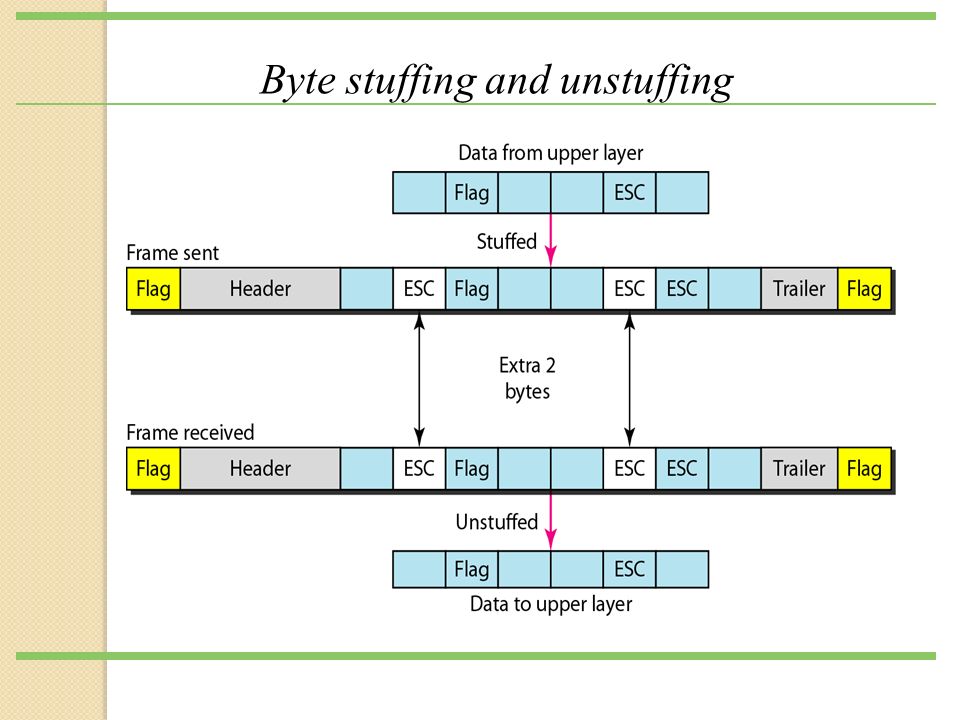 Byte stuffing and unstuffing

Data from upper layer

Flag ESC

Stuffed

Frame sent

Flag Header ESC Flag ESC ESC Trailer Flag

Extra 2 bytes

Frame received

Flag Header ESC Flag ESC ESC Trailer Flag

Unstuffed

Flag ESC

Data to upper layer